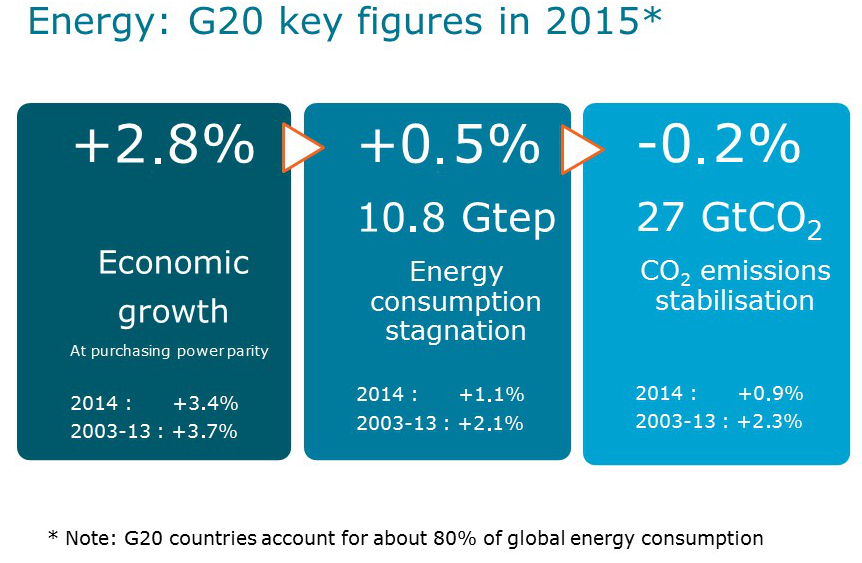 Energy: G20 key figures in 2015*

+2.8%

Economic growth
At purchasing power parity

2014 : +3.4%
2003-13 : +3.7%

+0.5%

10.8 Gtep

Energy consumption stagnation

2014 : +1.1%
2003-13 : +2.1%

-0.2%

27 $GtCO_2$

$CO_2$ emissions stabilisation

2014 : +0.9%
2003-13 : +2.3%

* Note: G20 countries account for about 80% of global energy consumption